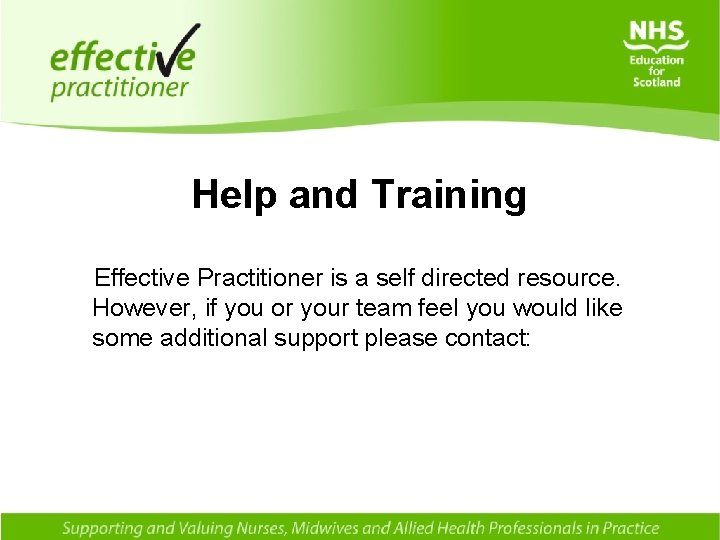 effective practitioner

NHS
Education for Scotland

Help and Training

Effective Practitioner is a self directed resource. However, if you or your team feel you would like some additional support please contact:

Supporting and Valuing Nurses, Midwives and Allied Health Professionals in Practice